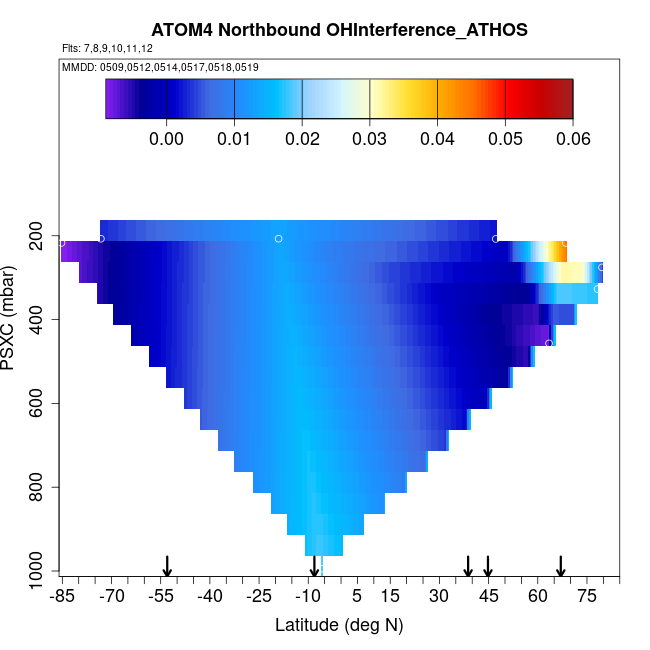 ATOM4 Northbound OHInterference_ATHOS

Flts: 7,8,9,10,11,12

MMDD: 0509,0512,0514,0517,0518,0519

0.00 0.01 0.02 0.03 0.04 0.05 0.06

PSXC (mbar)

200
400
600
800
1000

-85 -70 -55 -40 -25 -10 5 15 30 45 60 75

Latitude (deg N)